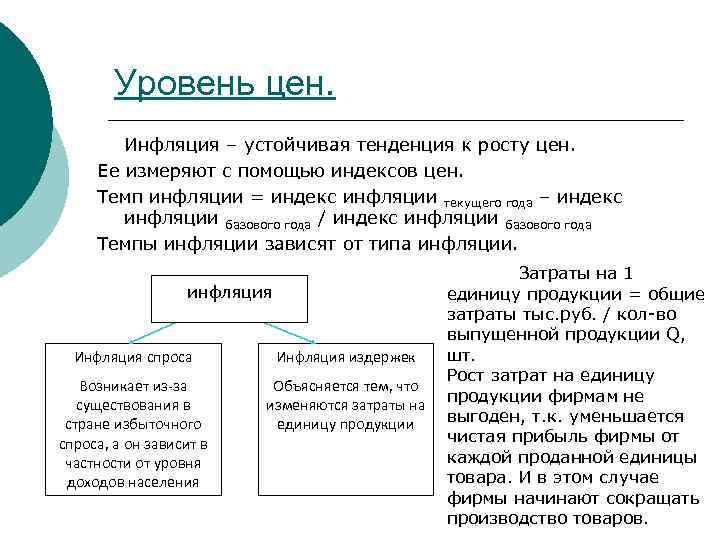 Уровень цен.

Инфляция – устойчивая тенденция к росту цен.
Ее измеряют с помощью индексов цен.
Темп инфляции = индекс инфляции текущего года – индекс инфляции базового года / индекс инфляции базового года
Темпы инфляции зависят от типа инфляции.

инфляция

Инфляция спроса

Возникает из-за существования в стране избыточного спроса, а он зависит в частности от уровня доходов населения

Инфляция издержек

Объясняется тем, что изменяются затраты на единицу продукции

Затраты на 1 единицу продукции = общие затраты тыс.руб. / кол-во выпущенной продукции Q, шт.
Рост затрат на единицу продукции фирмам не выгоден, т.к. уменьшается чистая прибыль фирмы от каждой проданной единицы товара. И в этом случае фирмы начинают сокращать производство товаров.